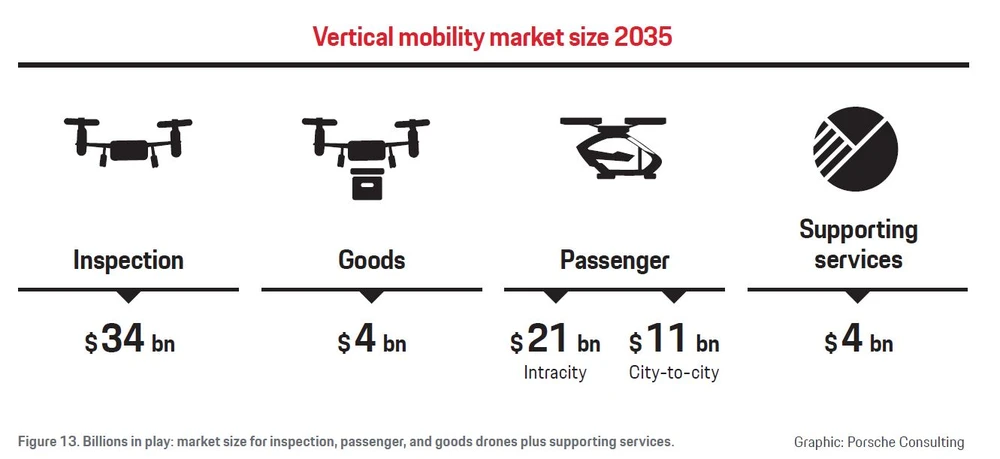 Vertical mobility market size 2035

Inspection

$34 bn

Goods

$4 bn

Passenger

$21 bn
Intracity

$11 bn
City-to-city

Supporting services

$4 bn

Figure 13. Billions in play: market size for inspection, passenger, and goods drones plus supporting services.

Graphic: Porsche Consulting